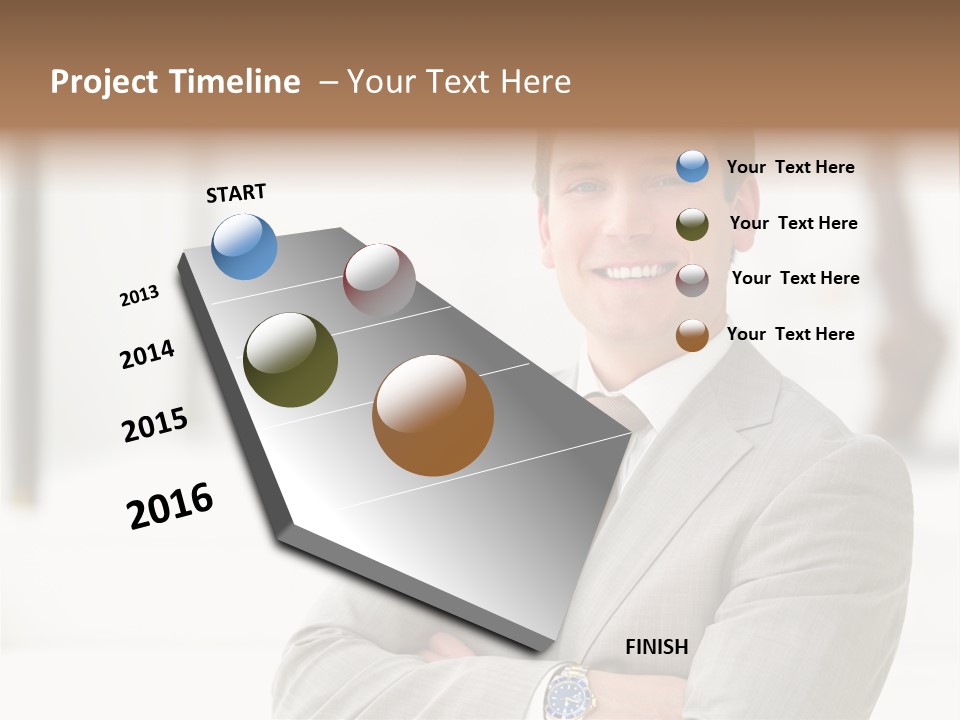 Project Timeline – Your Text Here

START

2013

2014

2015

2016

Your Text Here

Your Text Here

Your Text Here

Your Text Here

FINISH